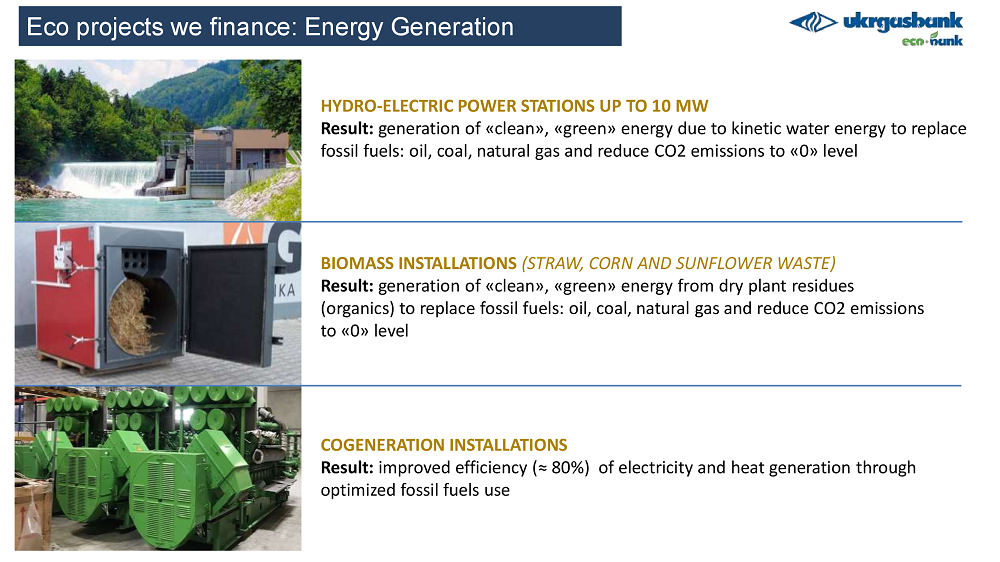 Eco projects we finance: Energy Generation

ukrgasbank
eco-bank

HYDRO-ELECTRIC POWER STATIONS UP TO 10 MW
Result: generation of «clean», «green» energy due to kinetic water energy to replace fossil fuels: oil, coal, natural gas and reduce CO2 emissions to «0» level

BIOMASS INSTALLATIONS (STRAW, CORN AND SUNFLOWER WASTE)
Result: generation of «clean», «green» energy from dry plant residues (organics) to replace fossil fuels: oil, coal, natural gas and reduce CO2 emissions to «0» level

COGENERATION INSTALLATIONS
Result: improved efficiency (≈ 80%) of electricity and heat generation through optimized fossil fuels use